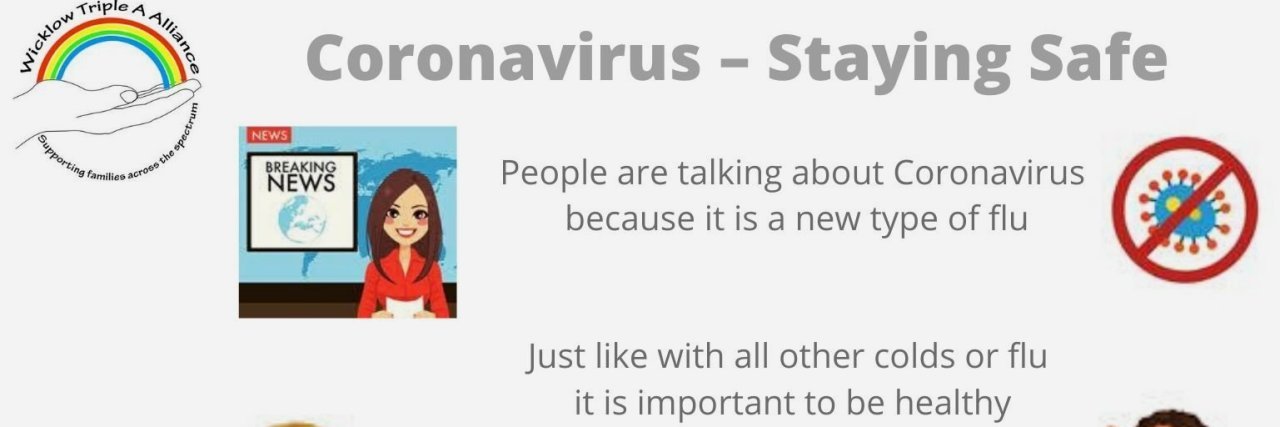 Wicklow Triple A Alliance
Supporting families across the spectrum

Coronavirus – Staying Safe

NEWS
BREAKING NEWS

People are talking about Coronavirus because it is a new type of flu

Just like with all other colds or flu it is important to be healthy